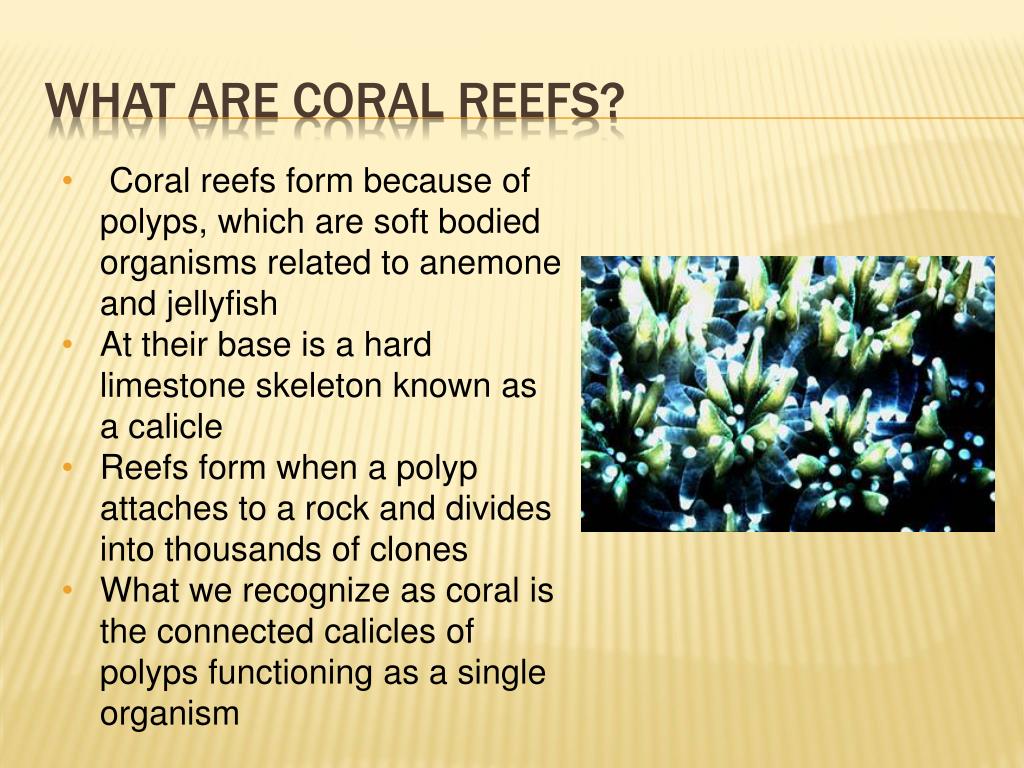 WHAT ARE CORAL REEFS?

• Coral reefs form because of polyps, which are soft bodied organisms related to anemone and jellyfish
• At their base is a hard limestone skeleton known as a calicle
• Reefs form when a polyp attaches to a rock and divides into thousands of clones
• What we recognize as coral is the connected calicles of polyps functioning as a single organism